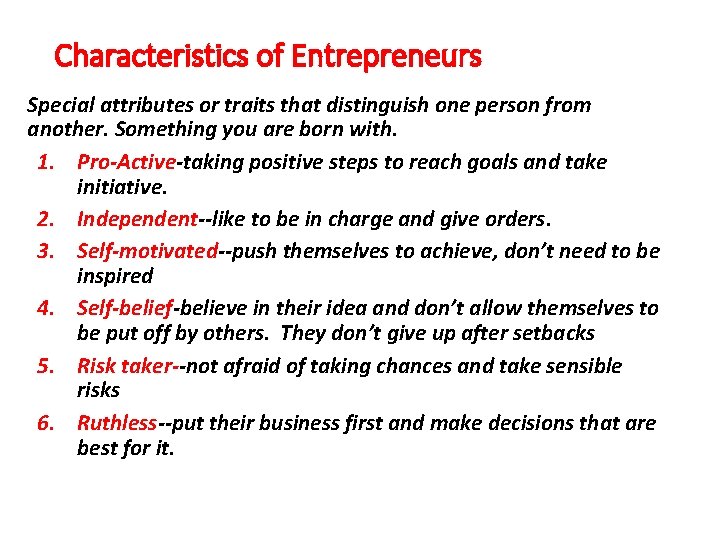 Characteristics of Entrepreneurs

Special attributes or traits that distinguish one person from another. Something you are born with.

1. Pro-Active-taking positive steps to reach goals and take initiative.
2. Independent--like to be in charge and give orders.
3. Self-motivated--push themselves to achieve, don't need to be inspired
4. Self-belief-believe in their idea and don't allow themselves to be put off by others. They don't give up after setbacks
5. Risk taker--not afraid of taking chances and take sensible risks
6. Ruthless--put their business first and make decisions that are best for it.